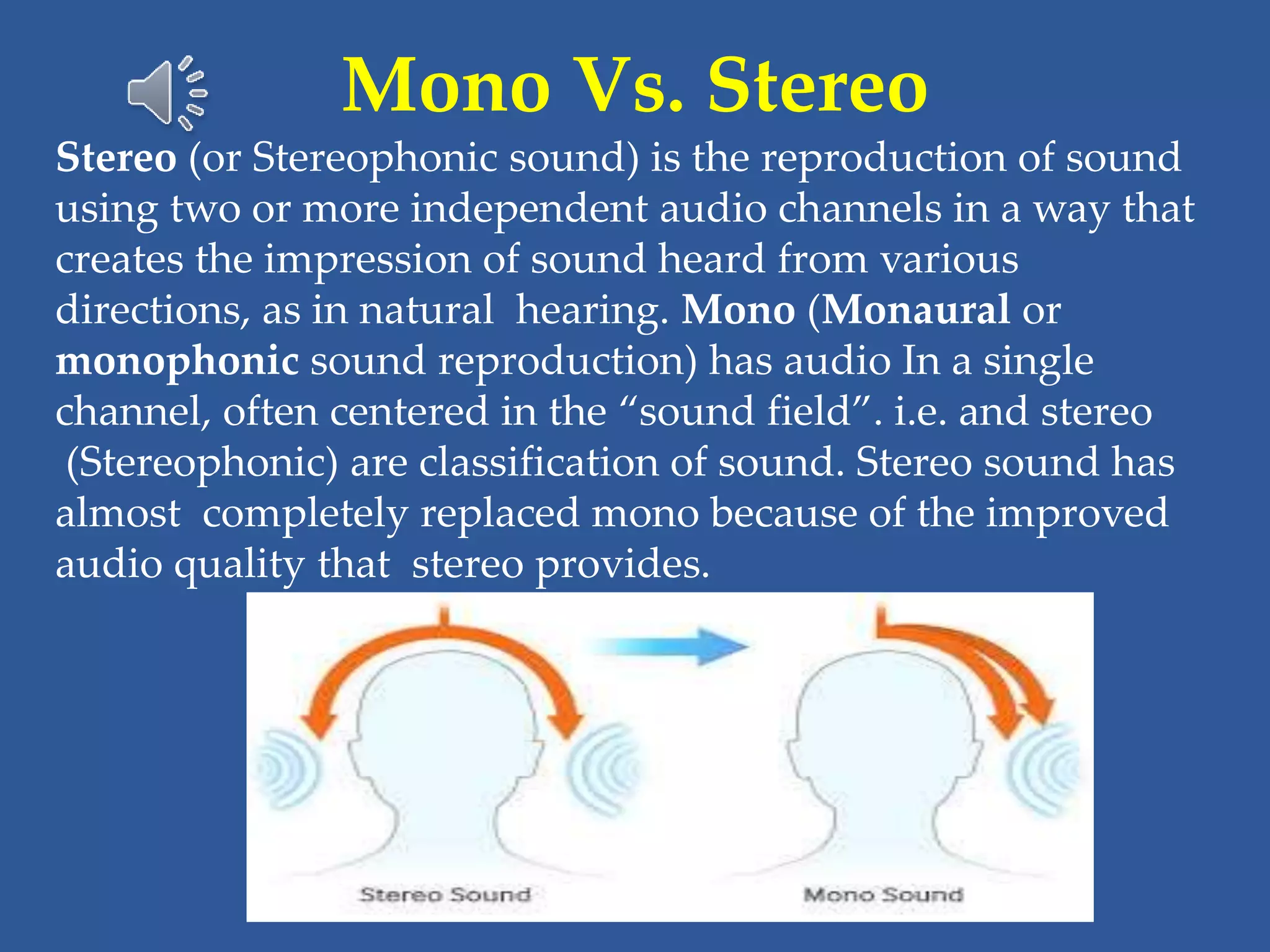 Mono Vs. Stereo

Stereo (or Stereophonic sound) is the reproduction of sound using two or more independent audio channels in a way that creates the impression of sound heard from various directions, as in natural hearing. Mono (Monaural or monophonic sound reproduction) has audio In a single channel, often centered in the “sound field”. i.e. and stereo (Stereophonic) are classification of sound. Stereo sound has almost completely replaced mono because of the improved audio quality that stereo provides.

Stereo Sound

Mono Sound